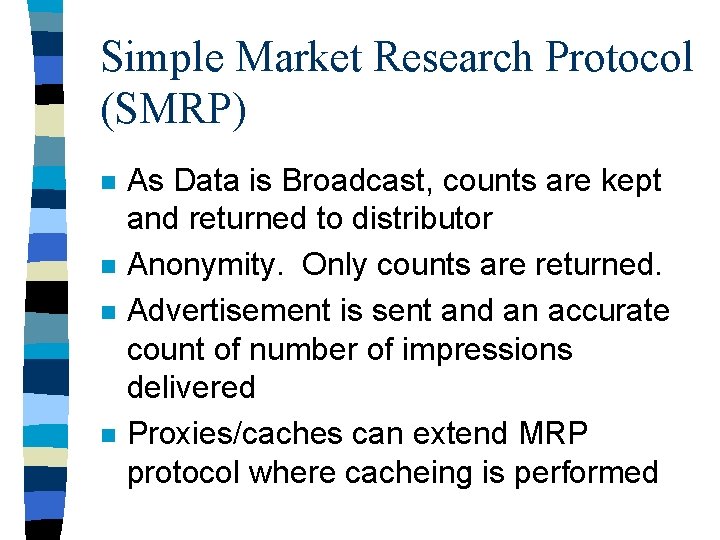 Simple Market Research Protocol (SMRP)

- As Data is Broadcast, counts are kept and returned to distributor
- Anonymity. Only counts are returned.
- Advertisement is sent and an accurate count of number of impressions delivered
- Proxies/caches can extend MRP protocol where cacheing is performed